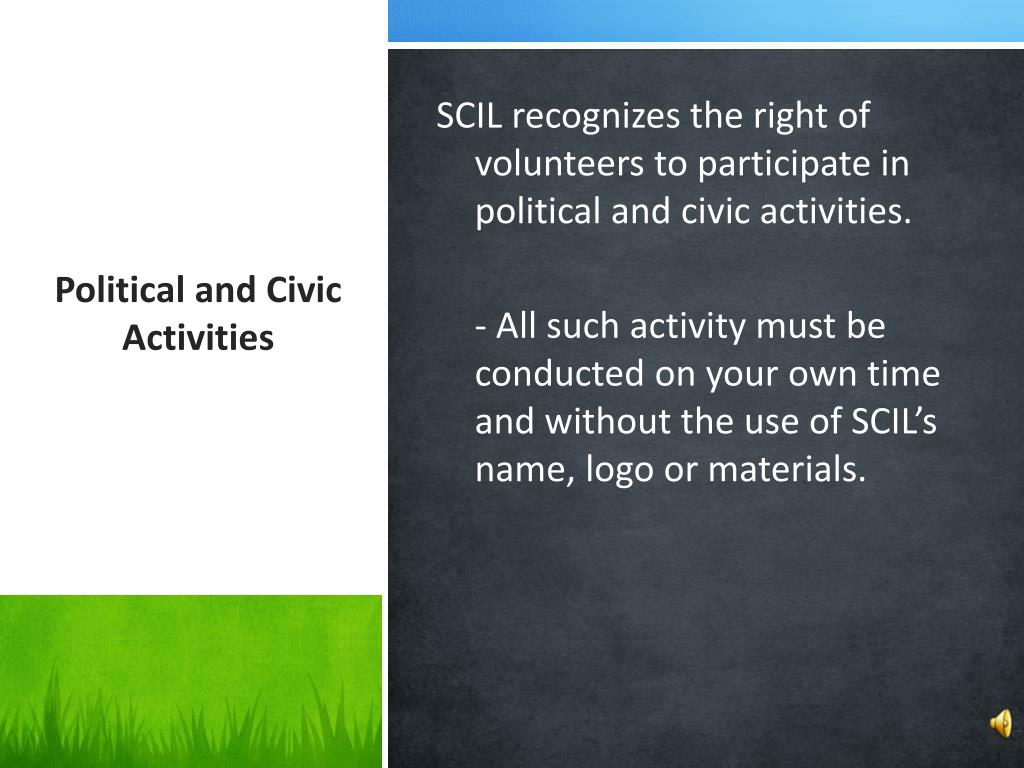 Political and Civic Activities

SCIL recognizes the right of volunteers to participate in political and civic activities.

- All such activity must be conducted on your own time and without the use of SCIL’s name, logo or materials.